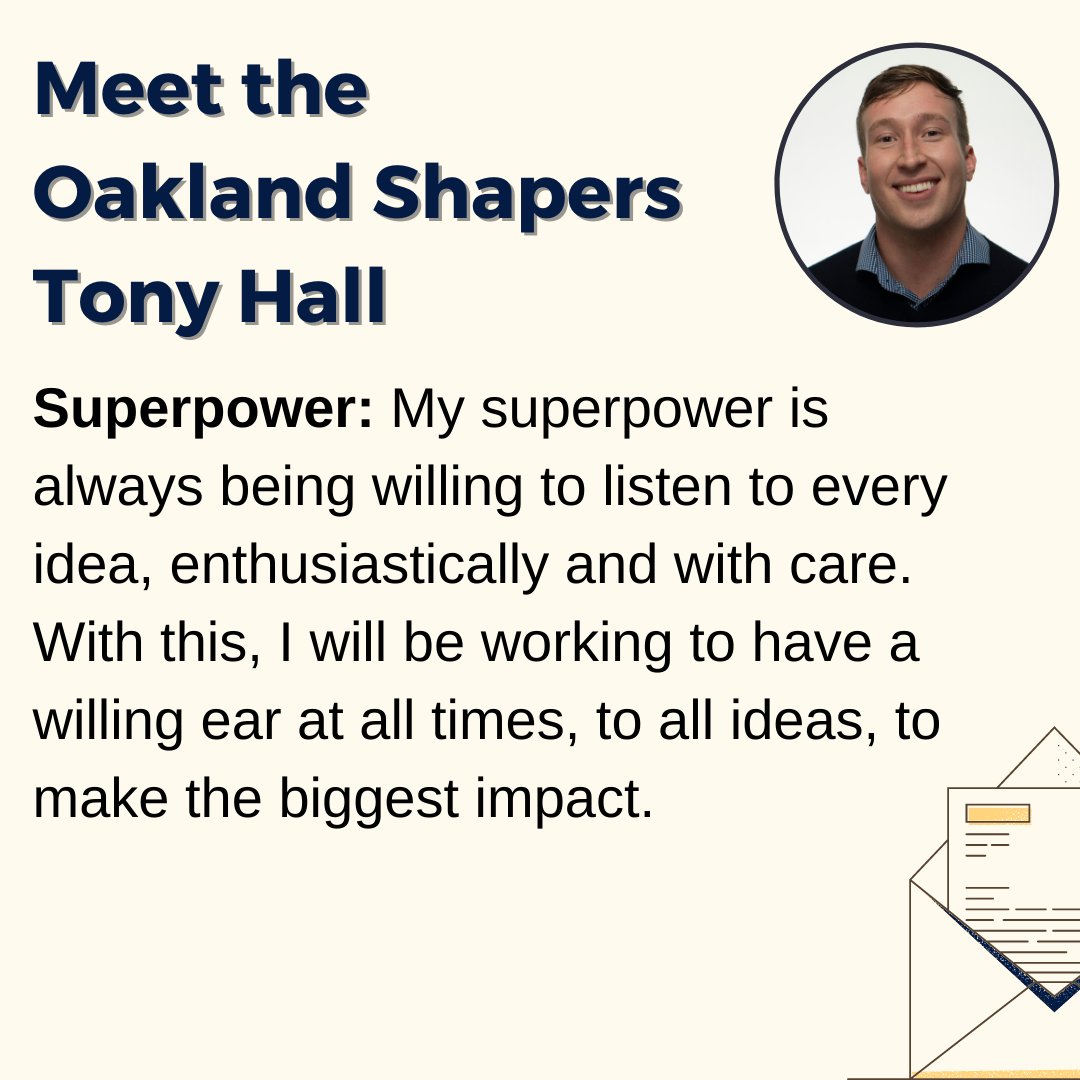 Meet the
Oakland Shapers
Tony Hall

Superpower: My superpower is always being willing to listen to every idea, enthusiastically and with care. With this, I will be working to have a willing ear at all times, to all ideas, to make the biggest impact.